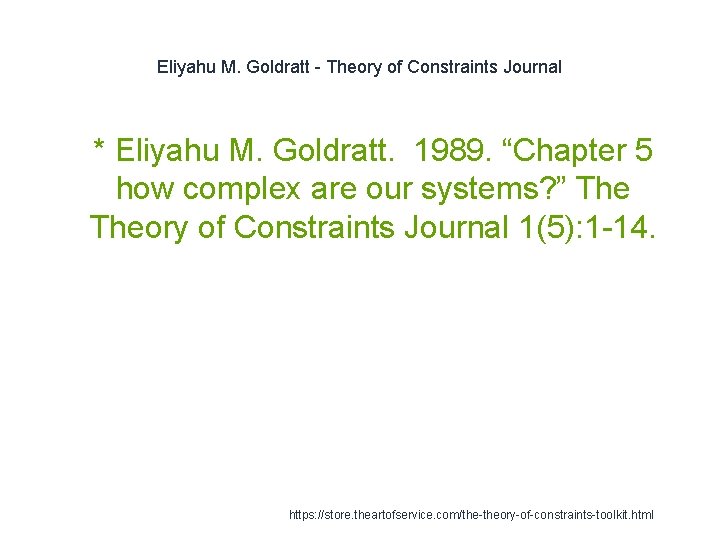 Eliyahu M. Goldratt - Theory of Constraints Journal

* Eliyahu M. Goldratt. 1989. “Chapter 5 how complex are our systems?” The Theory of Constraints Journal 1(5):1-14.

https://store.theartofservice.com/the-theory-of-constraints-toolkit.html